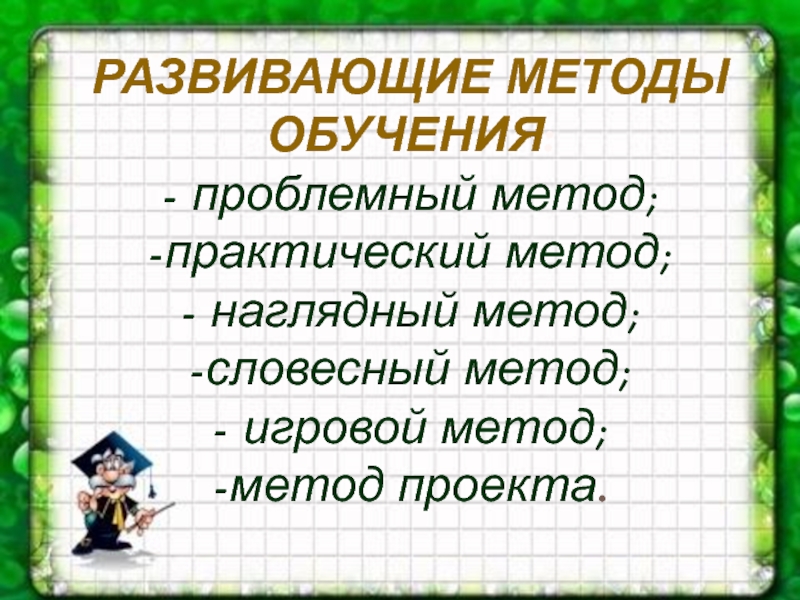 РАЗВИВАЮЩИЕ МЕТОДЫ ОБУЧЕНИЯ

- проблемный метод;
-практический метод;
- наглядный метод;
-словесный метод;
- игровой метод;
-метод проекта.